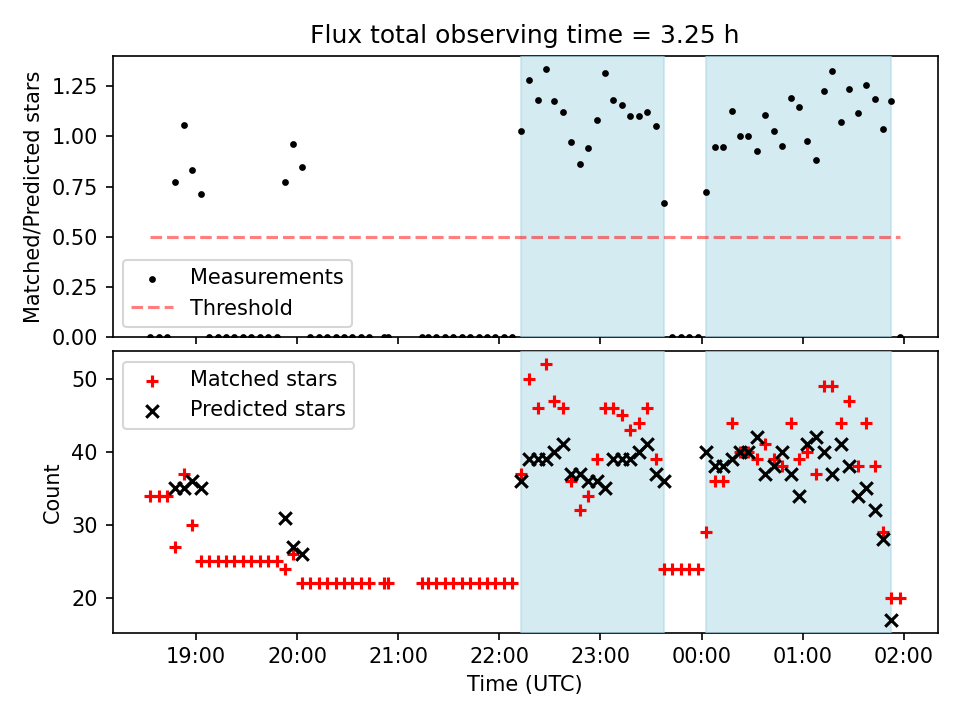 Flux total observing time = 3.25 h

Matched/Predicted stars

1.25
1.00
0.75
0.50
0.25
0.00

Measurements
Threshold

Count

50
40
30
20

Matched stars
Predicted stars

19:00
20:00
21:00
22:00
23:00
00:00
01:00
02:00

Time (UTC)